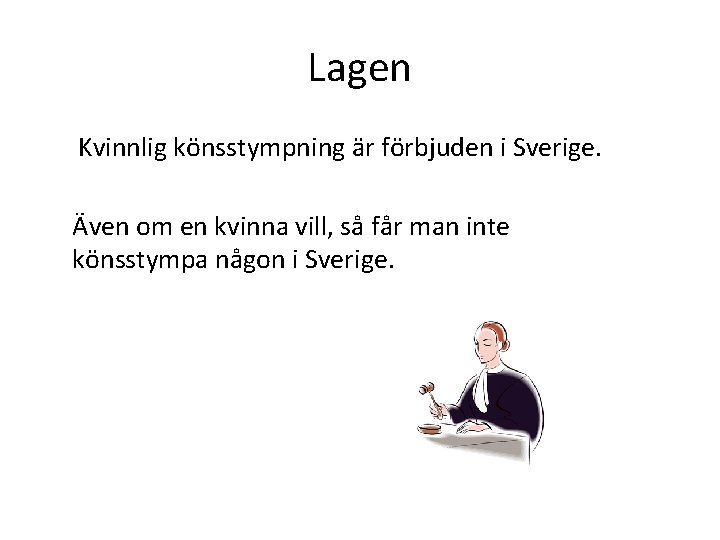 Lagen

Kvinnlig könsstympning är förbjuden i Sverige.

Även om en kvinna vill, så får man inte könsstympa någon i Sverige.